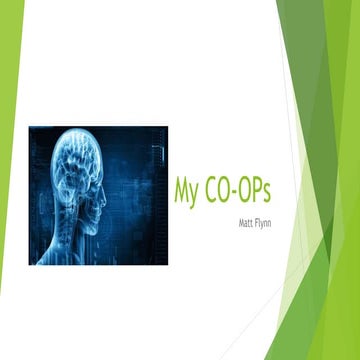 My CO-OPs

Matt Flynn